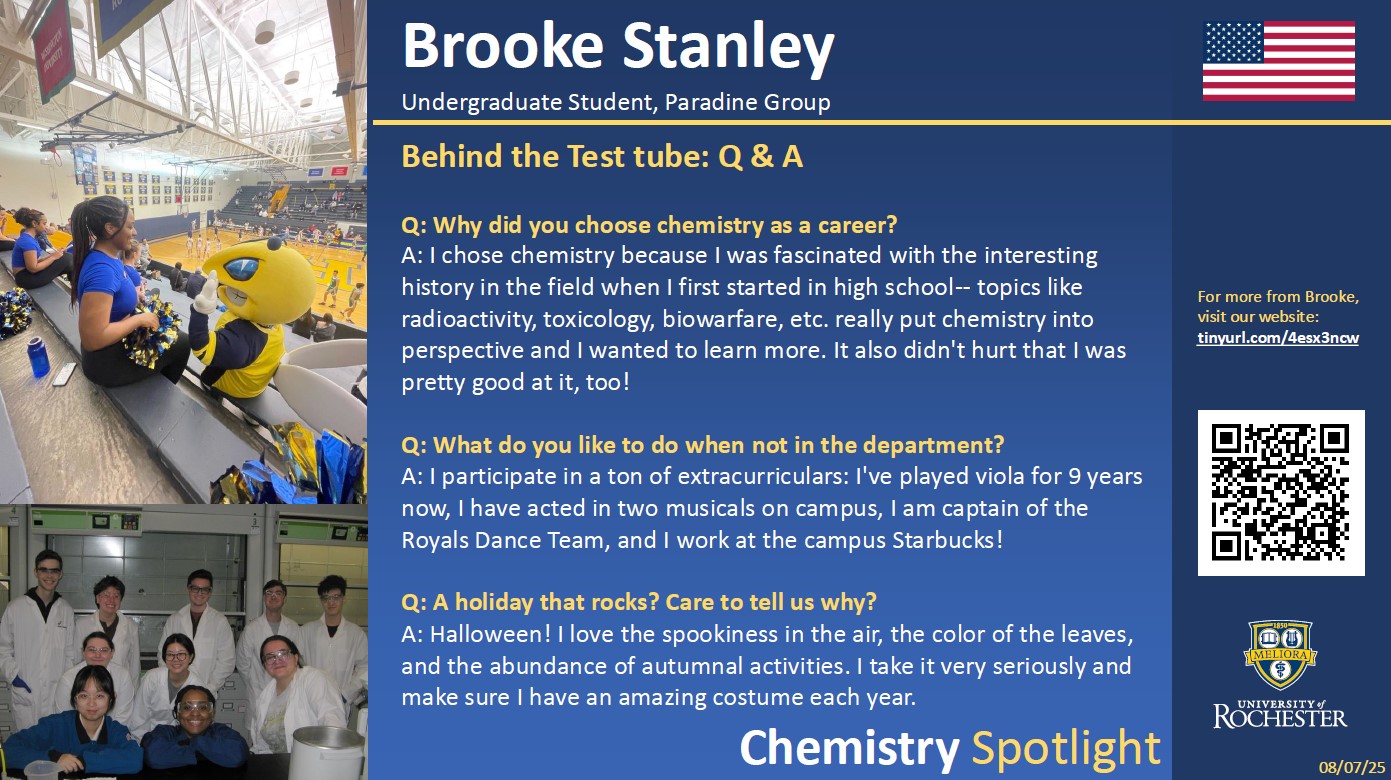 Brooke Stanley

Undergraduate Student, Paradine Group

Behind the Test tube: Q & A

Q: Why did you choose chemistry as a career?
A: I chose chemistry because I was fascinated with the interesting history in the field when I first started in high school-- topics like radioactivity, toxicology, biowarfare, etc. really put chemistry into perspective and I wanted to learn more. It also didn't hurt that I was pretty good at it, too!

Q: What do you like to do when not in the department?
A: I participate in a ton of extracurriculars: I've played viola for 9 years now, I have acted in two musicals on campus, I am captain of the Royals Dance Team, and I work at the campus Starbucks!

Q: A holiday that rocks? Care to tell us why?
A: Halloween! I love the spookiness in the air, the color of the leaves, and the abundance of autumnal activities. I take it very seriously and make sure I have an amazing costume each year.

Chemistry Spotlight

For more from Brooke, visit our website:
tinyurl.com/4esx3ncw

1850 MELIORA
UNIVERSITY of ROCHESTER

08/07/25